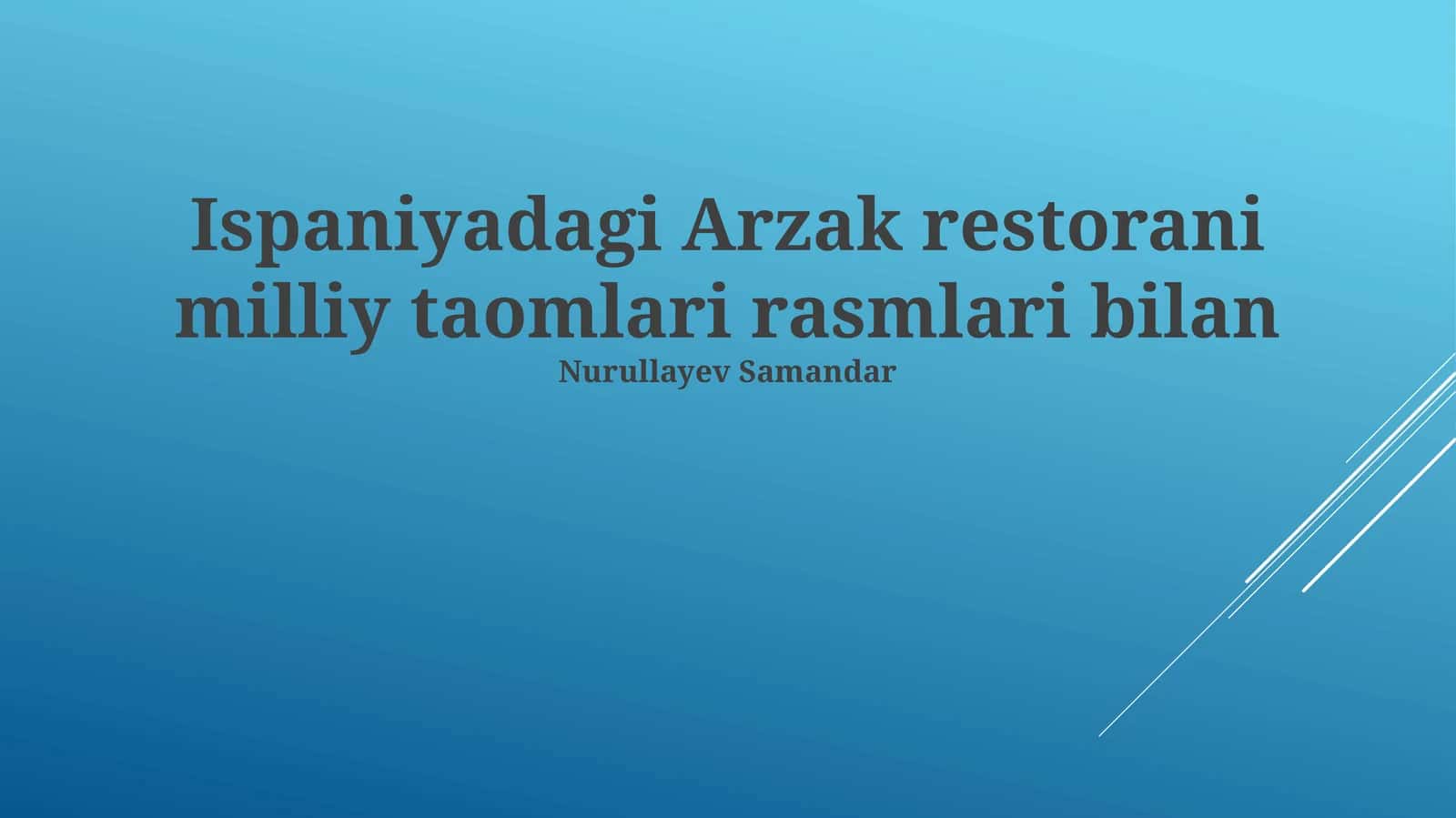 Ispaniyadagi Arzak restorani milliy taomlari rasmlari bilan

Nurullayev Samandar